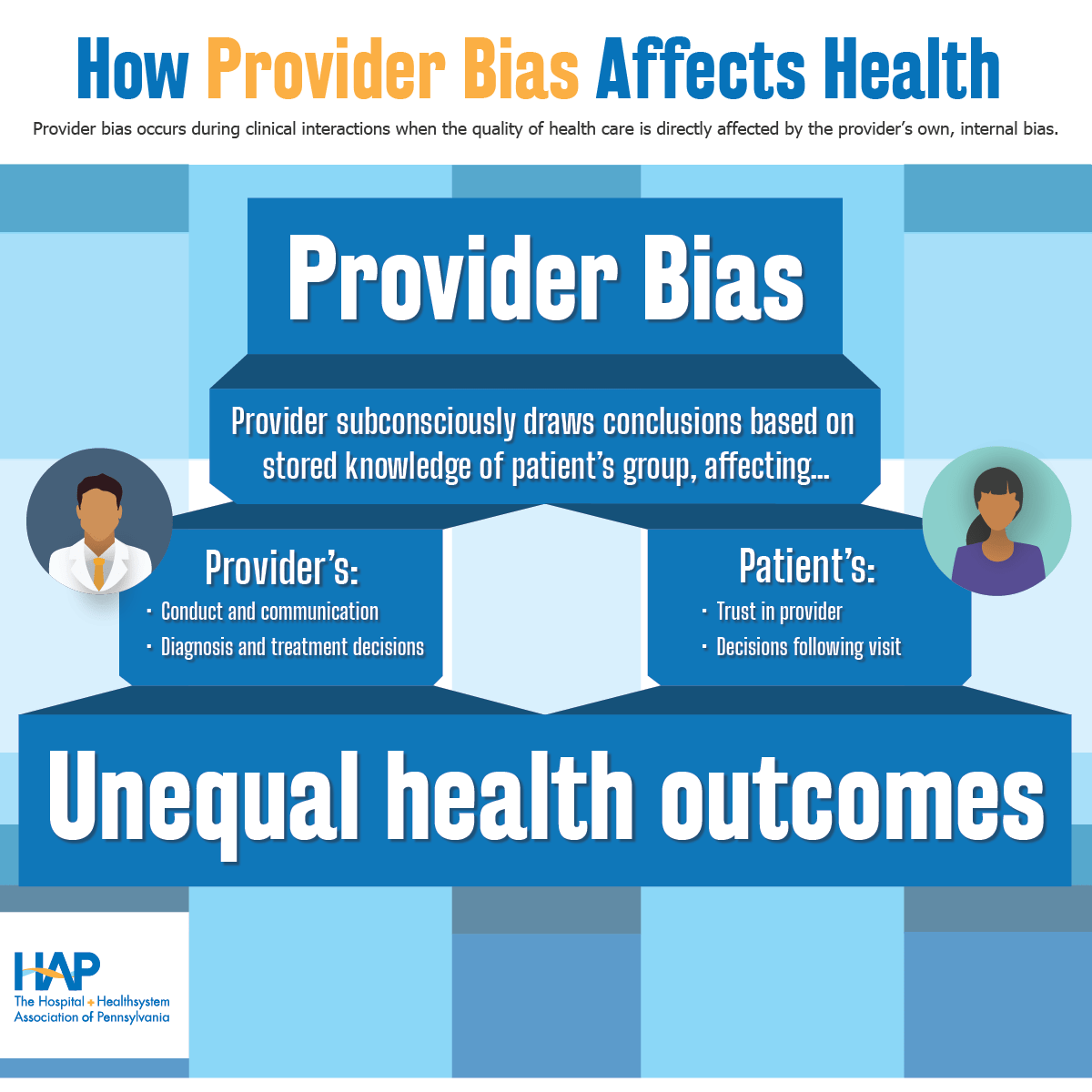 How Provider Bias Affects Health

Provider bias occurs during clinical interactions when the quality of health care is directly affected by the provider's own, internal bias.

Provider Bias

Provider subconsciously draws conclusions based on stored knowledge of patient's group, affecting...

Provider's:
· Conduct and communication
· Diagnosis and treatment decisions

Patient's:
· Trust in provider
· Decisions following visit

Unequal health outcomes

HAP
The Hospital + Healthsystem Association of Pennsylvania